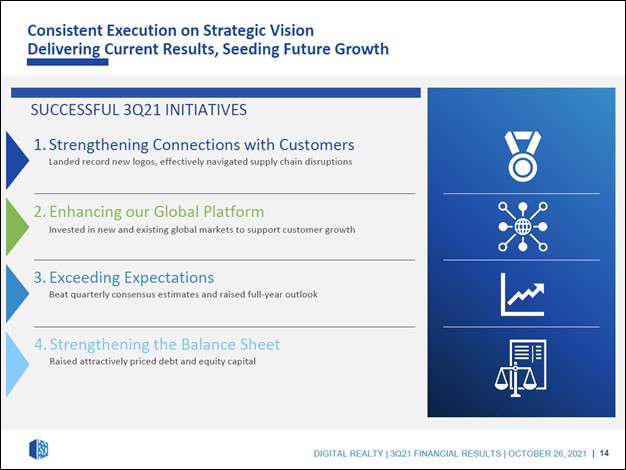 Consistent Execution on Strategic Vision
Delivering Current Results, Seeding Future Growth

SUCCESSFUL 3Q21 INITIATIVES

1. Strengthening Connections with Customers
Landed record new logos, effectively navigated supply chain disruptions

2. Enhancing our Global Platform
Invested in new and existing global markets to support customer growth

3. Exceeding Expectations
Beat quarterly consensus estimates and raised full-year outlook

4. Strengthening the Balance Sheet
Raised attractively priced debt and equity capital

DIGITAL REALTY | 3Q21 FINANCIAL RESULTS | OCTOBER 26, 2021 | 14